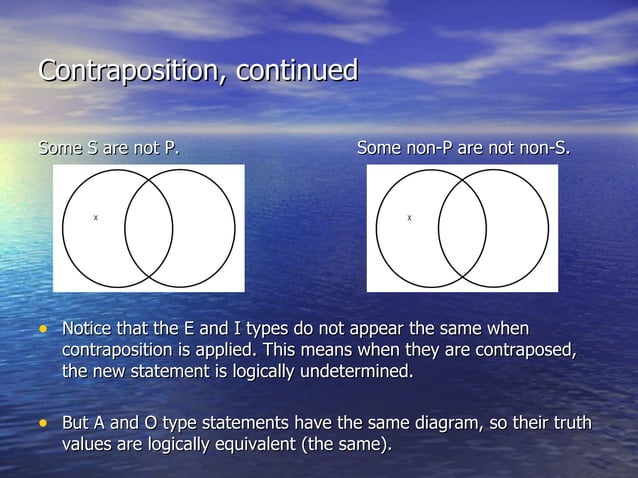 Contraposition, continued

Some S are not P.

x

Some non-P are not non-S.

x

• Notice that the E and I types do not appear the same when contraposition is applied. This means when they are contraposed, the new statement is logically undetermined.

• But A and O type statements have the same diagram, so their truth values are logically equivalent (the same).